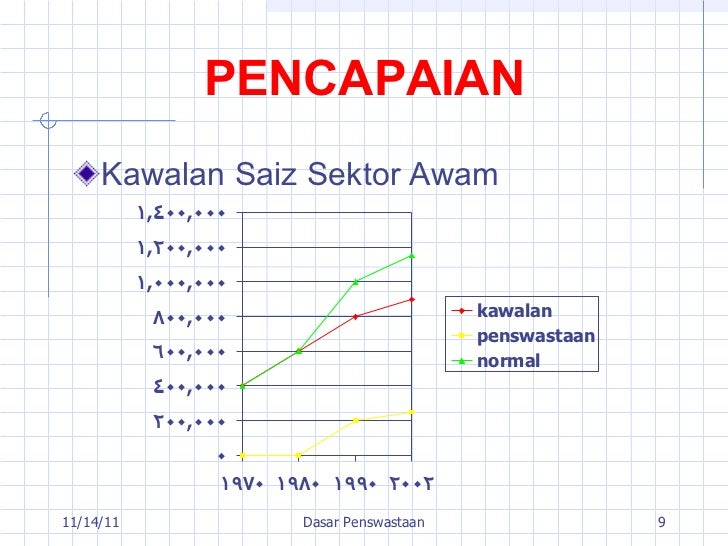 PENCAPAIAN

Kawalan Saiz Sektor Awam

١,٤٠٠,٠٠٠
١,٢٠٠,٠٠٠
١,٠٠٠,٠٠٠
٨٠٠,٠٠٠
٦٠٠,٠٠٠
٤٠٠,٠٠٠
٢٠٠,٠٠٠
٠

١٩٧٠ ١٩٨٠ ١٩٩٠ ٢٠٠٢

kawalan
penswastaan
normal

11/14/11 Dasar Penswastaan 9